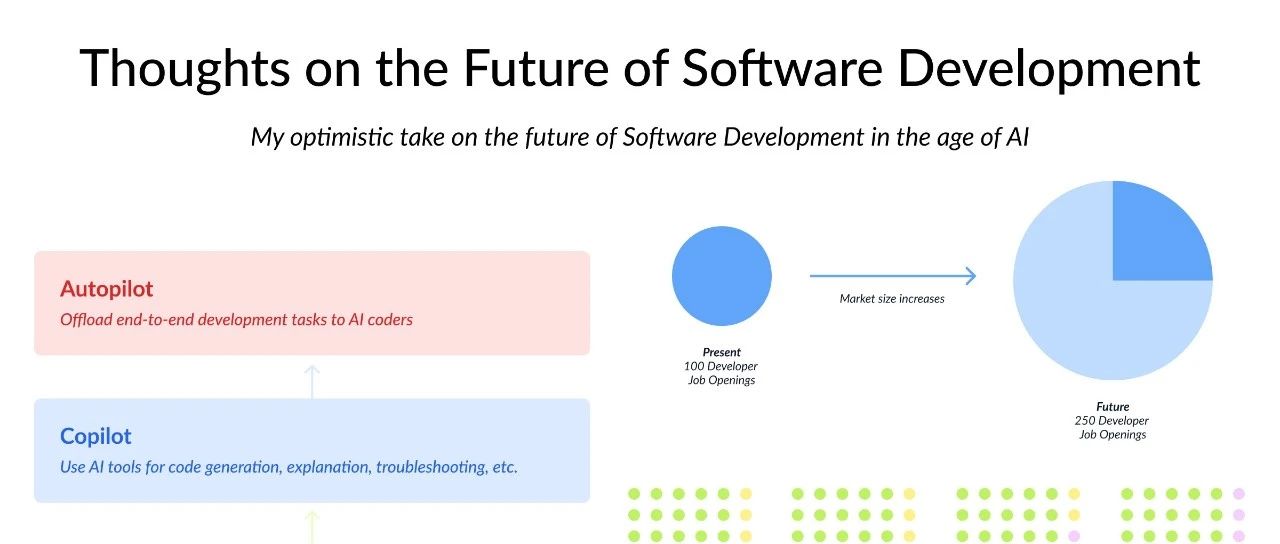 Thoughts on the Future of Software Development

My optimistic take on the future of Software Development in the age of AI

Autopilot
Offload end-to-end development tasks to AI coders

Copilot
Use AI tools for code generation, explanation, troubleshooting, etc.

Market size increases

Present
100 Developer
Job Openings

Future
250 Developer
Job Openings